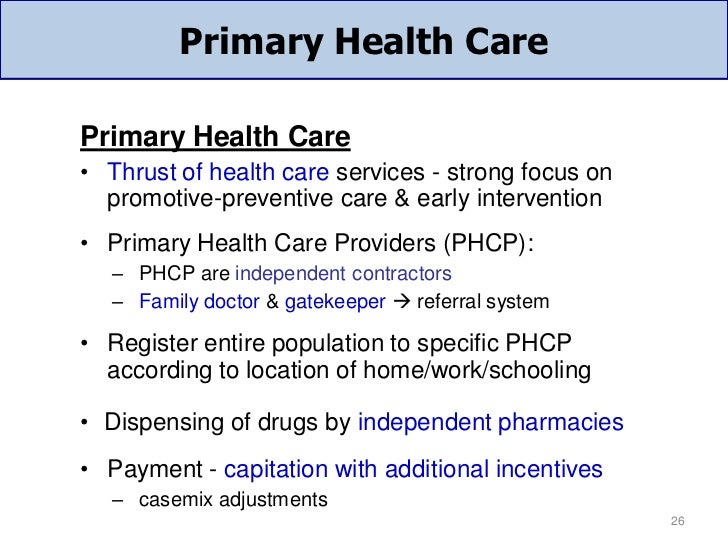 Primary Health Care

Primary Health Care

• Thrust of health care services - strong focus on promotive-preventive care & early intervention

• Primary Health Care Providers (PHCP):
– PHCP are independent contractors
– Family doctor & gatekeeper → referral system

• Register entire population to specific PHCP according to location of home/work/schooling

• Dispensing of drugs by independent pharmacies

• Payment - capitation with additional incentives
– casemix adjustments

26